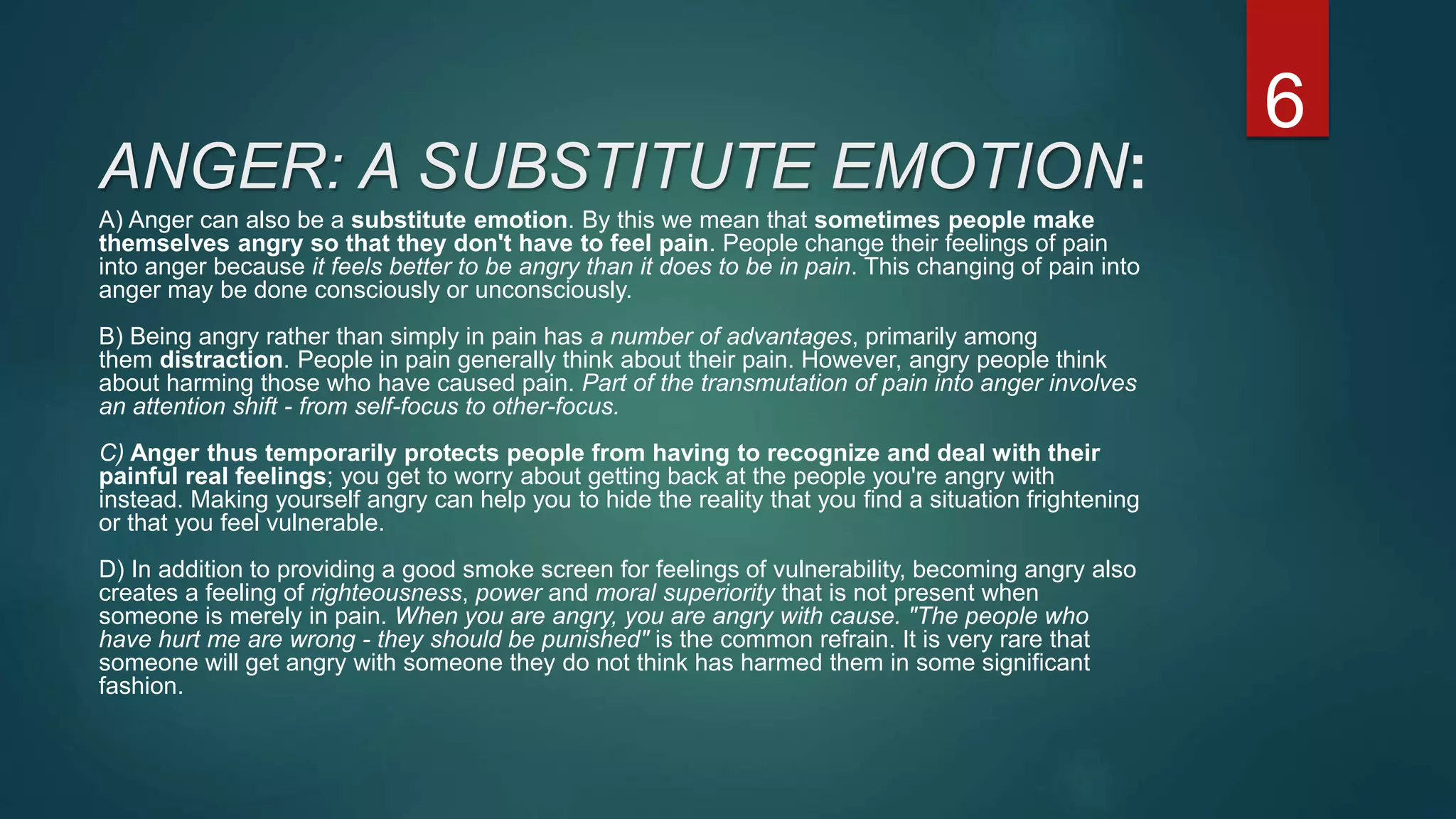 6

ANGER: A SUBSTITUTE EMOTION:

A) Anger can also be a substitute emotion. By this we mean that sometimes people make themselves angry so that they don't have to feel pain. People change their feelings of pain into anger because it feels better to be angry than it does to be in pain. This changing of pain into anger may be done consciously or unconsciously.

B) Being angry rather than simply in pain has a number of advantages, primarily among them distraction. People in pain generally think about their pain. However, angry people think about harming those who have caused pain. Part of the transmutation of pain into anger involves an attention shift - from self-focus to other-focus.

C) Anger thus temporarily protects people from having to recognize and deal with their painful real feelings; you get to worry about getting back at the people you're angry with instead. Making yourself angry can help you to hide the reality that you find a situation frightening or that you feel vulnerable.

D) In addition to providing a good smoke screen for feelings of vulnerability, becoming angry also creates a feeling of righteousness, power and moral superiority that is not present when someone is merely in pain. When you are angry, you are angry with cause. "The people who have hurt me are wrong - they should be punished" is the common refrain. It is very rare that someone will get angry with someone they do not think has harmed them in some significant fashion.